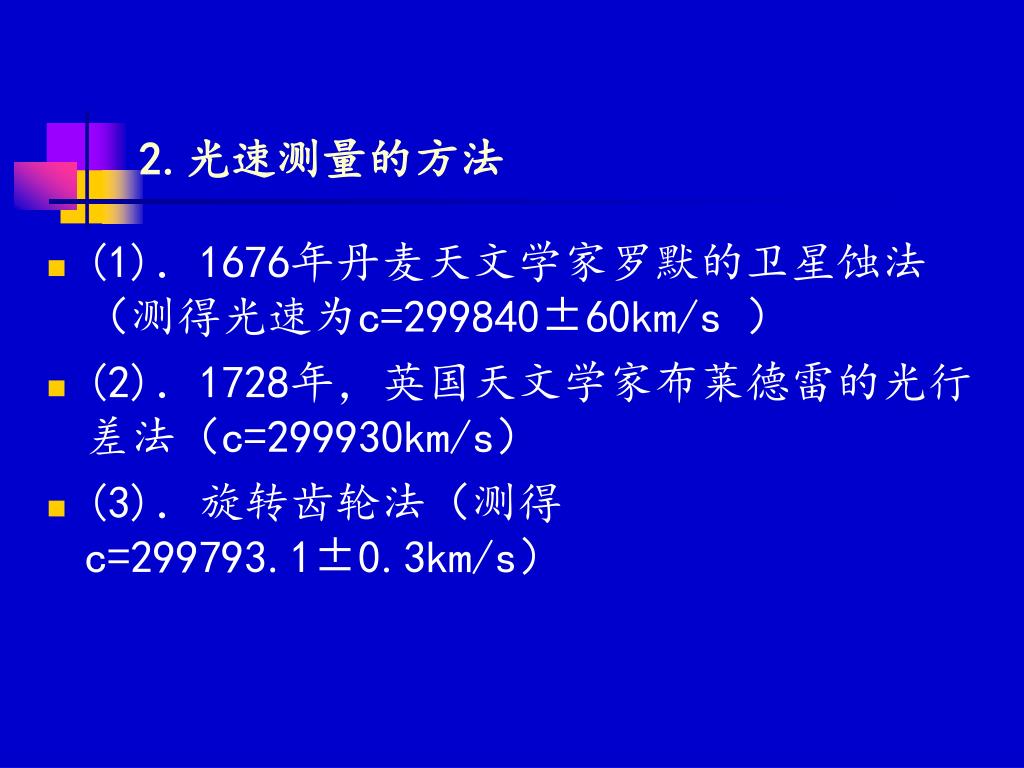 2.光速测量的方法

(1). 1676年丹麦天文学家罗默的卫星蚀法（测得光速为c=299840±60km/s ）

(2). 1728年，英国天文学家布莱德雷的光行差法（c=299930km/s）

(3). 旋转齿轮法（测得c=299793.1±0.3km/s）